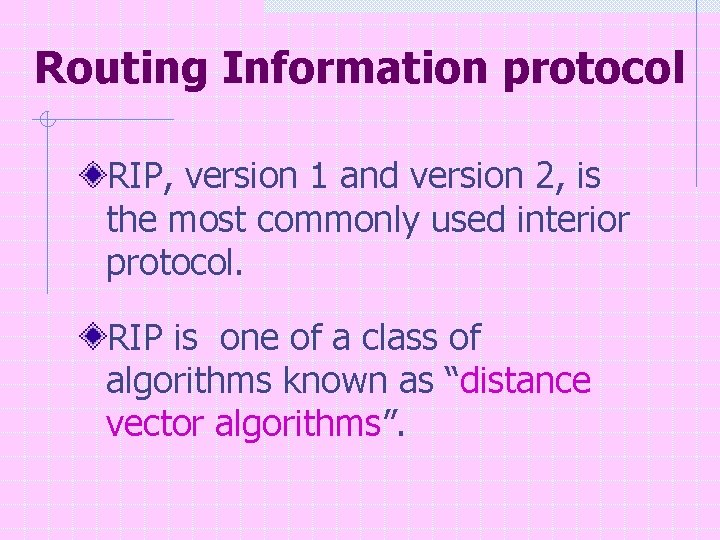 Routing Information protocol

RIP, version 1 and version 2, is the most commonly used interior protocol.

RIP is  one of a class of algorithms known as “distance vector algorithms”.